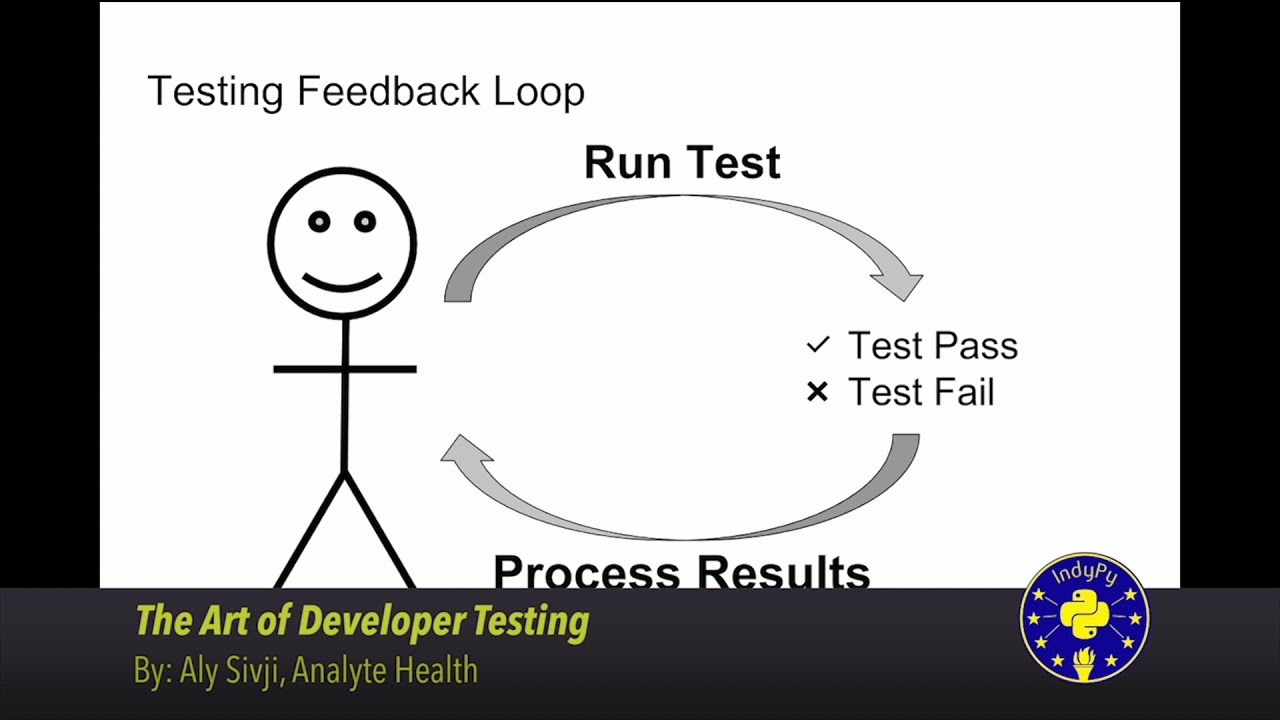 Testing Feedback Loop

Run Test

✓ Test Pass
× Test Fail

Process Results

The Art of Developer Testing
By: Aly Sivji, Analyte Health

IndyPy